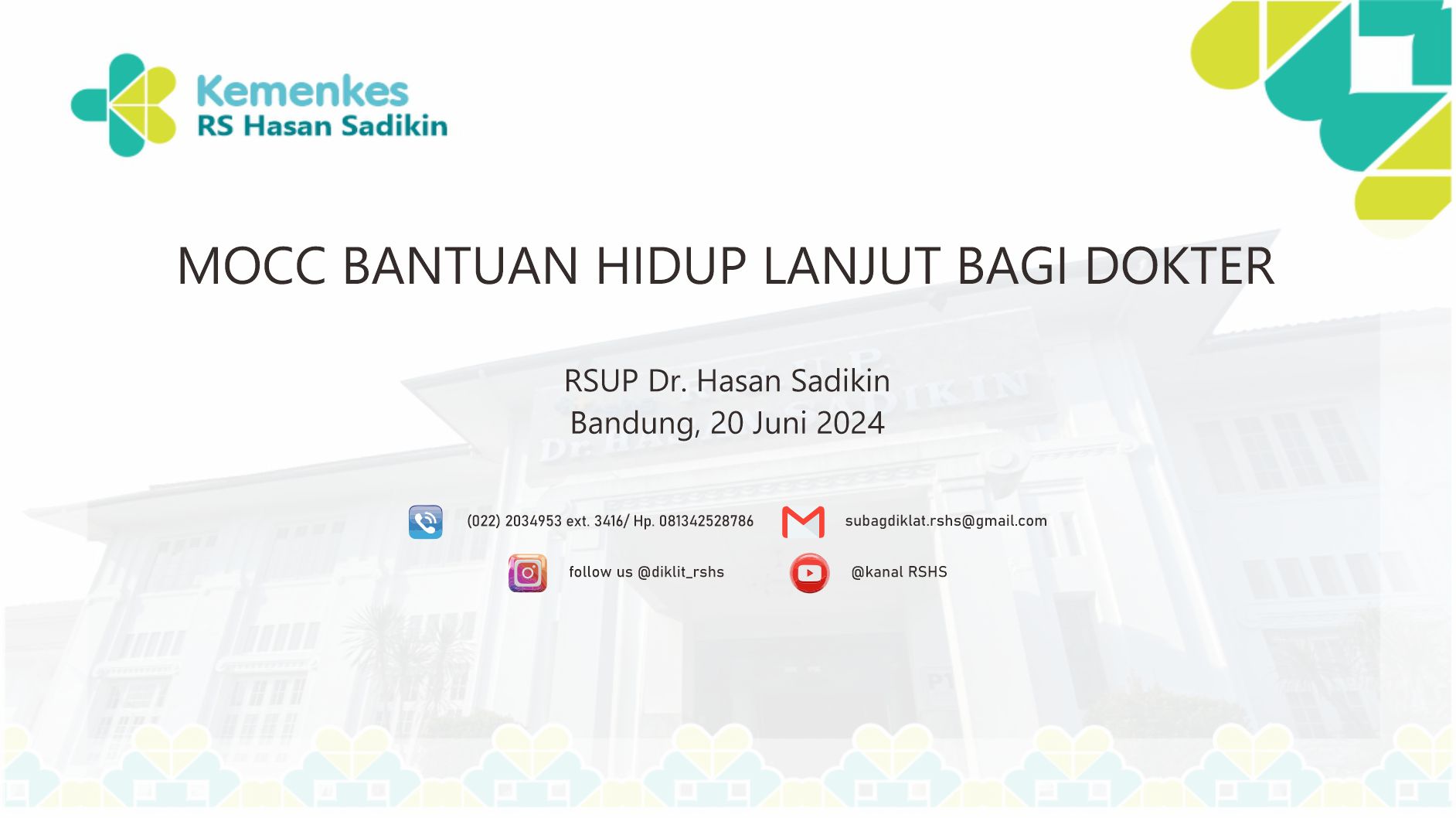 Kemenkes
RS Hasan Sadikin

MOCC BANTUAN HIDUP LANJUT BAGI DOKTER

RSUP Dr. Hasan Sadikin
Bandung, 20 Juni 2024

(022) 2034953 ext. 3416/ Hp. 081342528786

subagdiklat.rshs@gmail.com

follow us @diklit_rshs

@kanal RSHS